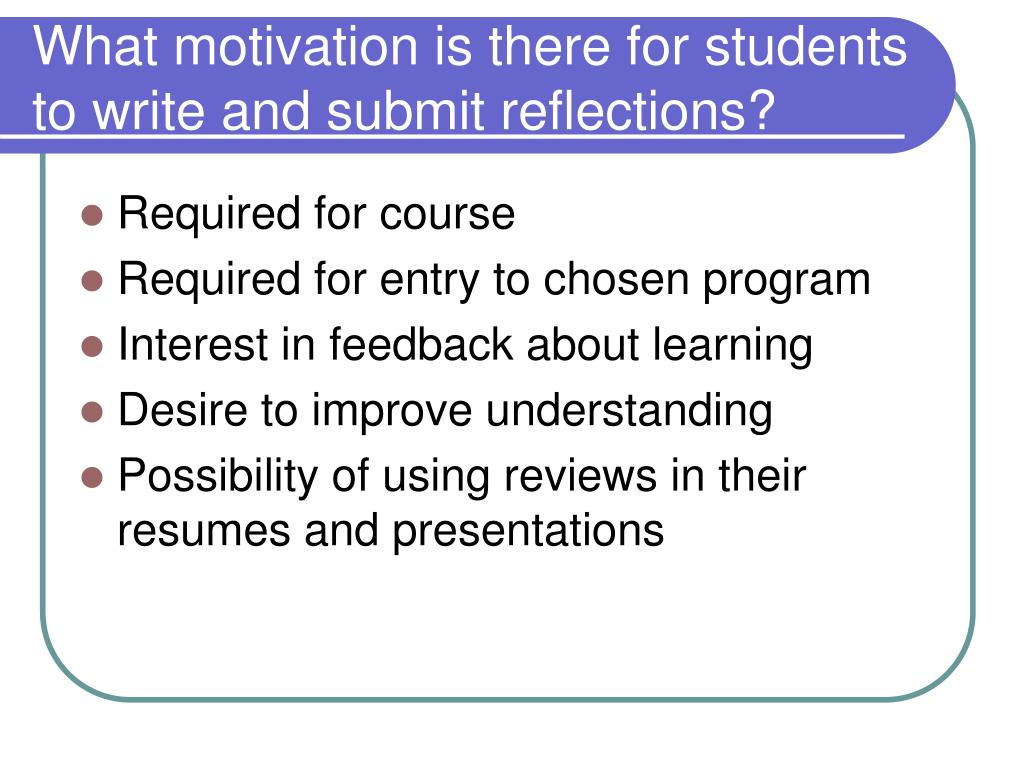 What motivation is there for students to write and submit reflections?

- Required for course
- Required for entry to chosen program
- Interest in feedback about learning
- Desire to improve understanding
- Possibility of using reviews in their resumes and presentations